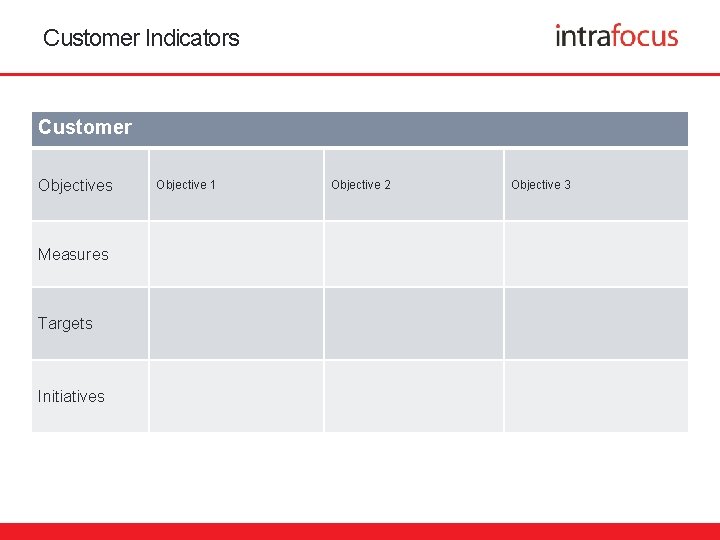 Customer Indicators

intrafocus

| Customer | | | |
|---|---|---|---|
| Objectives | Objective 1 | Objective 2 | Objective 3 |
| Measures | | | |
| Targets | | | |
| Initiatives | | | |